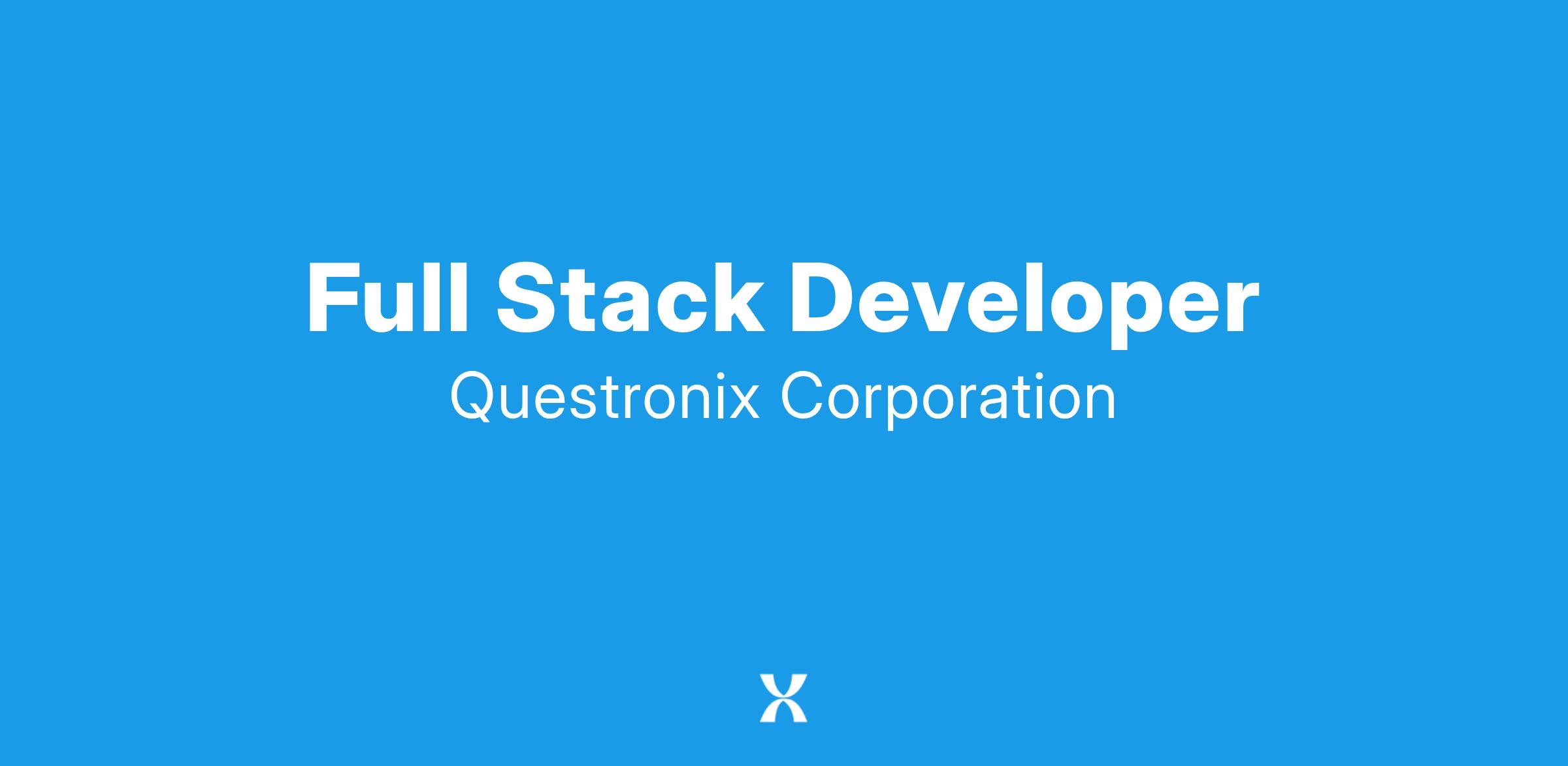 Full Stack Developer
Questronix Corporation